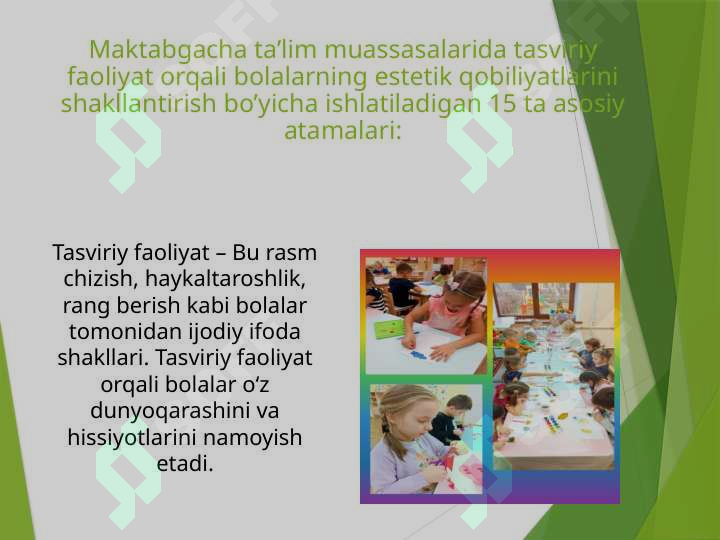 Maktabgacha ta’lim muassasalarida tasviriy faoliyat orqali bolalarning estetik qobiliyatlarini shakllantirish bo’yicha ishlatiladigan 15 ta asosiy atamalari:

Tasviriy faoliyat – Bu rasm chizish, haykaltaroshlik, rang berish kabi bolalar tomonidan ijodiy ifoda shakllari. Tasviriy faoliyat orqali bolalar o‘z dunyoqarashini va hissiyotlarini namoyish etadi.